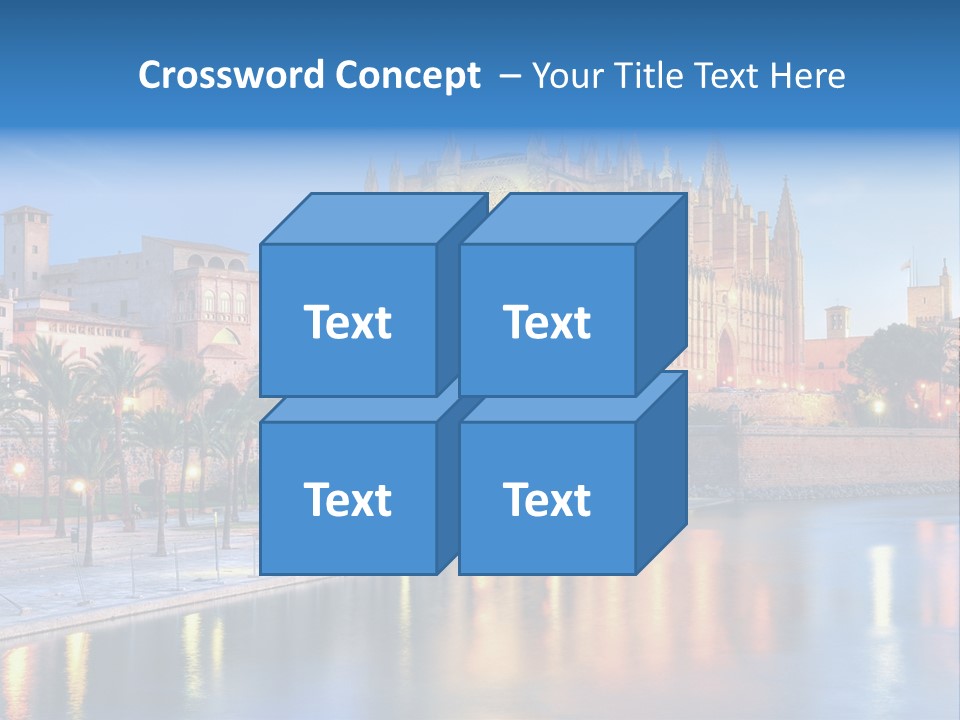 Crossword Concept – Your Title Text Here

Text

Text

Text

Text